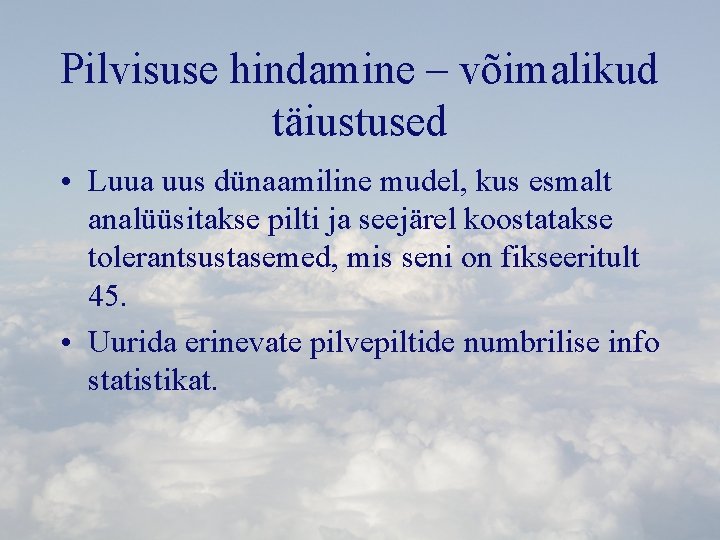 Pilvisuse hindamine – võimalikud täiustused

• Luua uus dünaamiline mudel, kus esmalt analüüsitakse pilti ja seejärel koostatakse tolerantsustasemed, mis seni on fikseeritult 45.

• Uurida erinevate pilvepiltide numbrilise info statistikat.